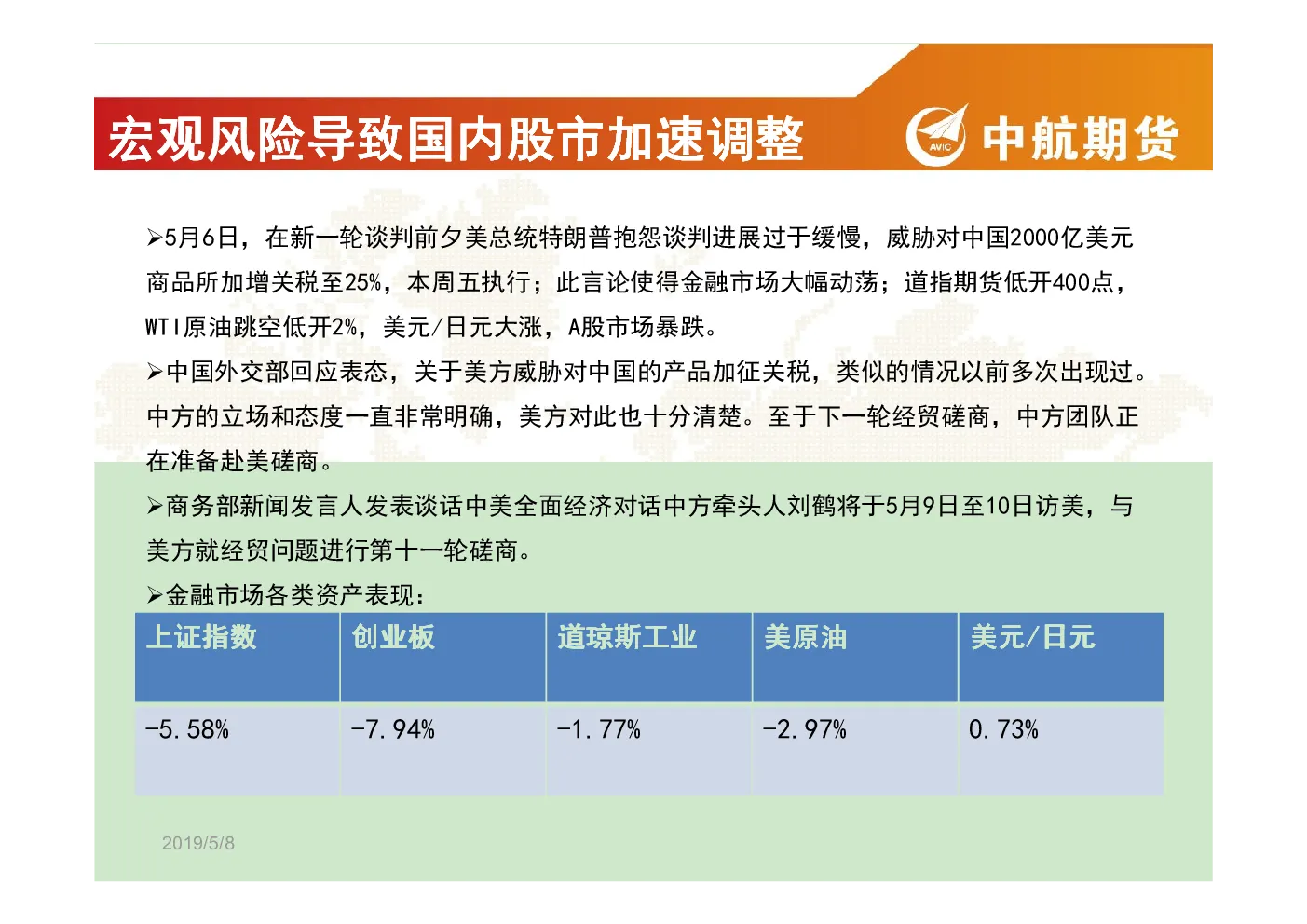 宏观风险导致国内股市加速调整

AVIC 中航期货

➢5月6日，在新一轮谈判前夕美总统特朗普抱怨谈判进展过于缓慢，威胁对中国2000亿美元商品所加增关税至25%，本周五执行；此言论使得金融市场大幅动荡；道指期货低开400点，WTI原油跳空低开2%，美元/日元大涨，A股市场暴跌。

➢中国外交部回应表态，关于美方威胁对中国的产品加征关税，类似的情况以前多次出现过。中方的立场和态度一直非常明确，美方对此也十分清楚。至于下一轮经贸磋商，中方团队正在准备赴美磋商。

➢商务部新闻发言人发表谈话中美全面经济对话中方牵头人刘鹤将于5月9日至10日访美，与美方就经贸问题进行第十一轮磋商。

➢金融市场各类资产表现：

| 上证指数 | 创业板 | 道琼斯工业 | 美原油 | 美元/日元 |
|---|---|---|---|---|
| -5.58% | -7.94% | -1.77% | -2.97% | 0.73% |

2019/5/8